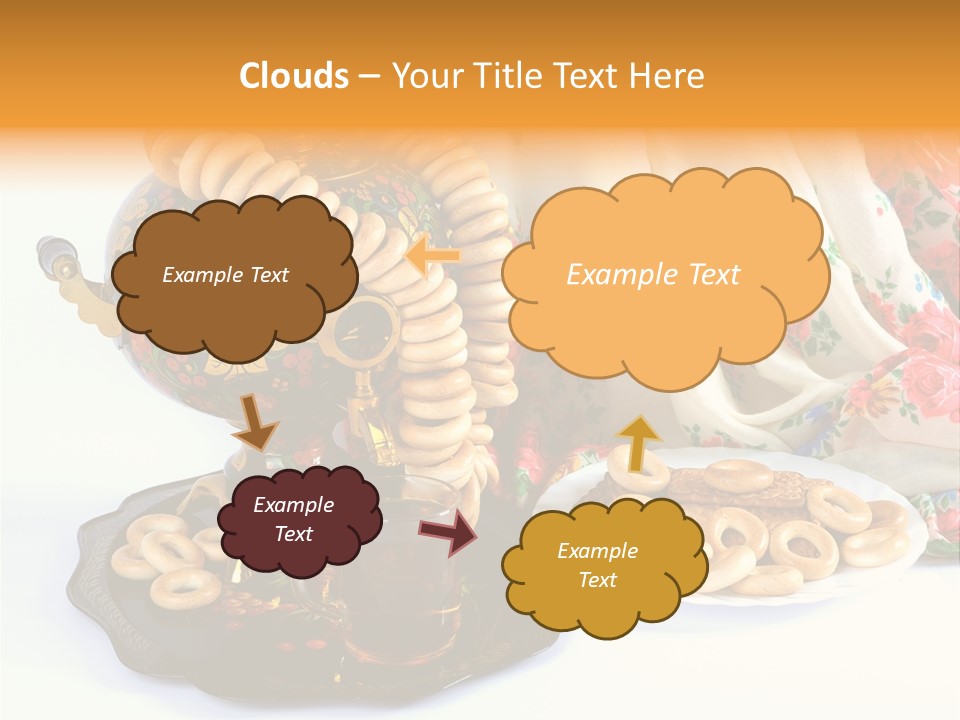 Clouds – Your Title Text Here

Example Text

Example Text

Example Text

Example Text